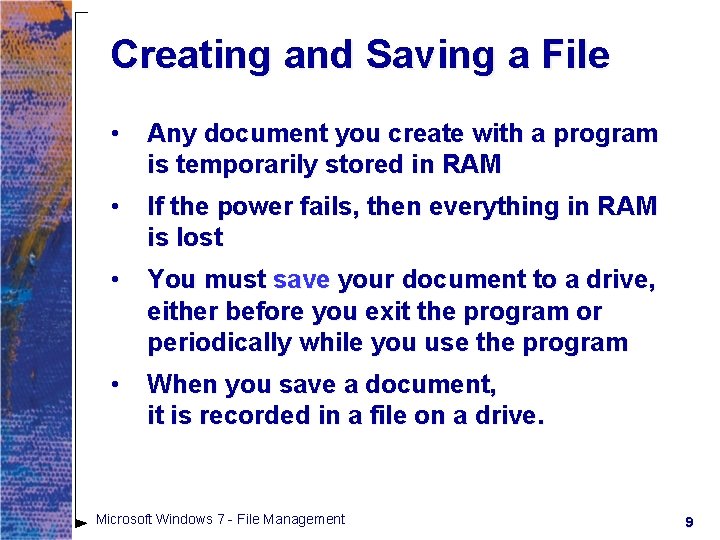 Creating and Saving a File

• Any document you create with a program is temporarily stored in RAM

• If the power fails, then everything in RAM is lost

• You must save your document to a drive, either before you exit the program or periodically while you use the program

• When you save a document,
it is recorded in a file on a drive.

Microsoft Windows 7 - File Management

9